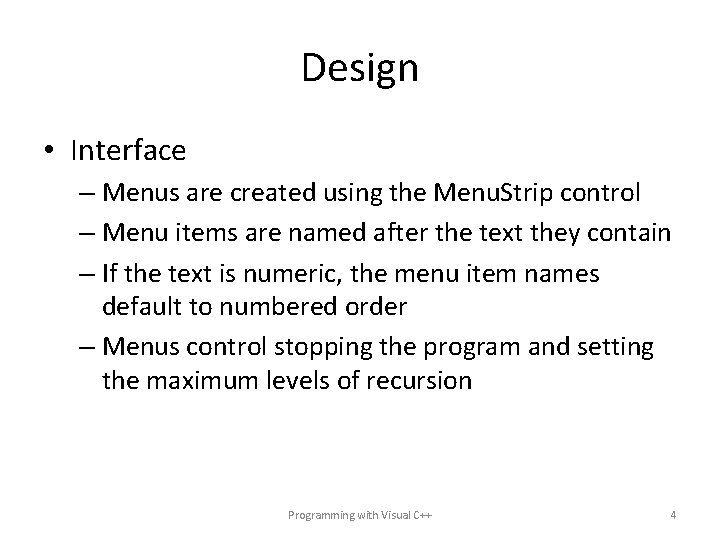 Design

• Interface
– Menus are created using the MenuStrip control
– Menu items are named after the text they contain
– If the text is numeric, the menu item names default to numbered order
– Menus control stopping the program and setting the maximum levels of recursion

Programming with Visual C++

4